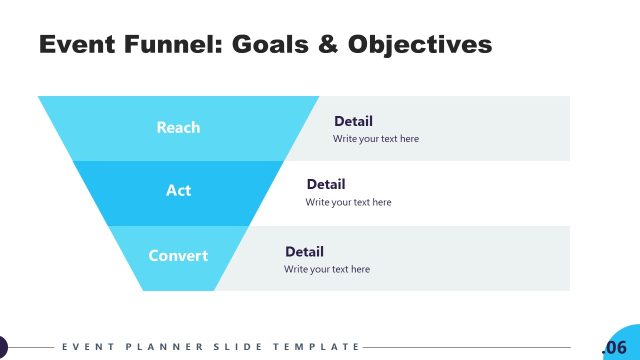 Event Funnel: Goals & Objectives

Reach

Detail
Write your text here

Act

Detail
Write your text here

Convert

Detail
Write your text here

EVENT PLANNER SLIDE TEMPLATE

.06